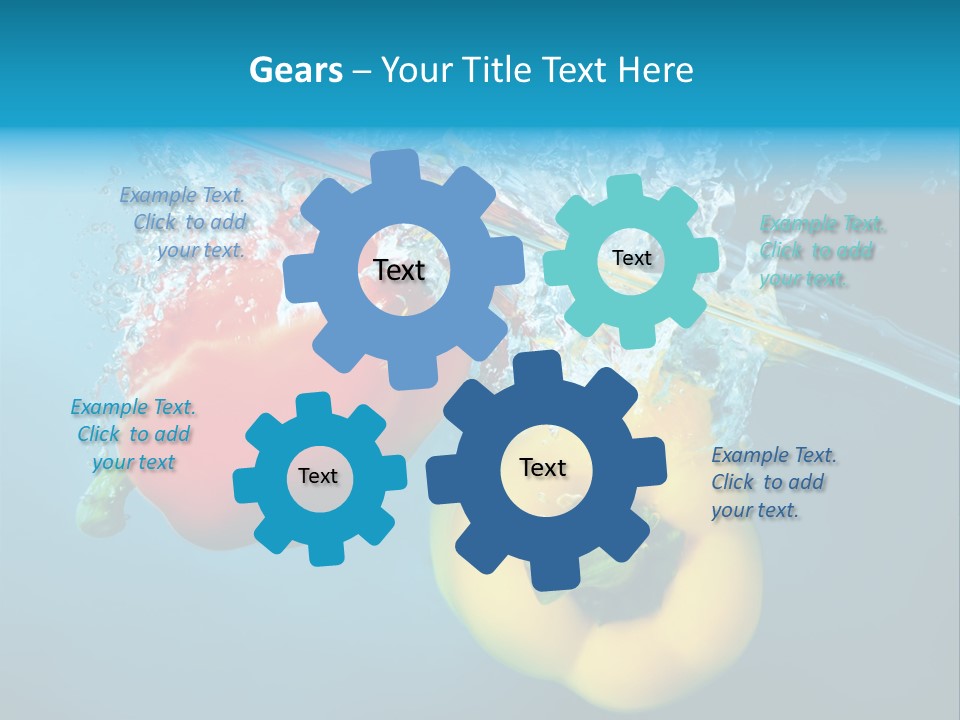 Gears – Your Title Text Here

Example Text. Click to add your text.

Text

Text

Example Text. Click to add your text.

Example Text. Click to add your text

Text

Text

Example Text. Click to add your text.